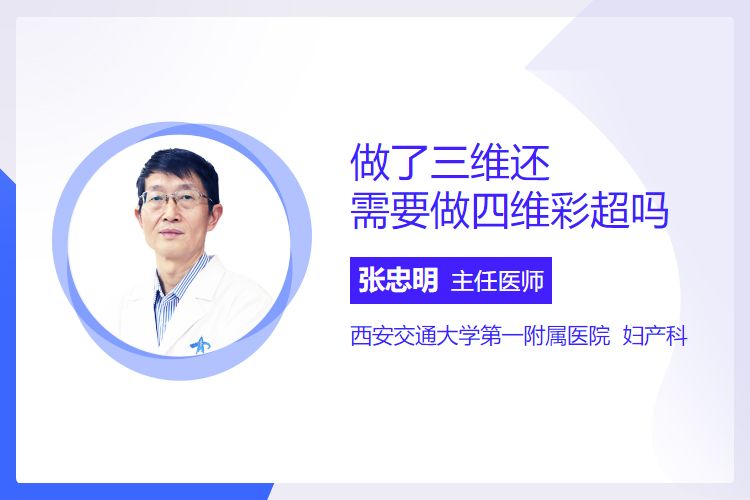 做了三维还
需要做四维彩超吗

张忠明 主任医师

西安交通大学第一附属医院 妇产科